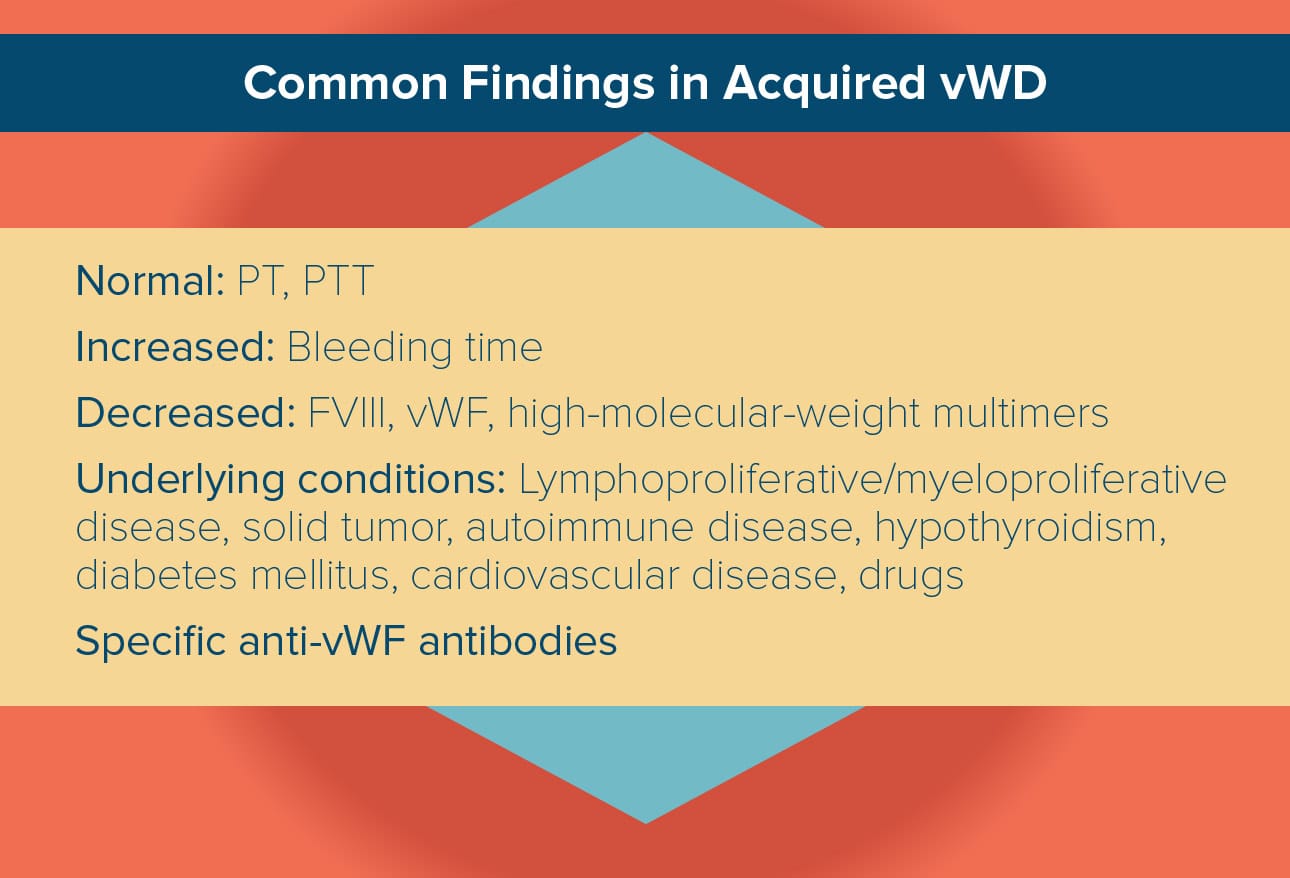 Common Findings in Acquired vWD

Normal: PT, PTT

Increased: Bleeding time

Decreased: FVIII, vWF, high-molecular-weight multimers

Underlying conditions: Lymphoproliferative/myeloproliferative disease, solid tumor, autoimmune disease, hypothyroidism, diabetes mellitus, cardiovascular disease, drugs

Specific anti-vWF antibodies